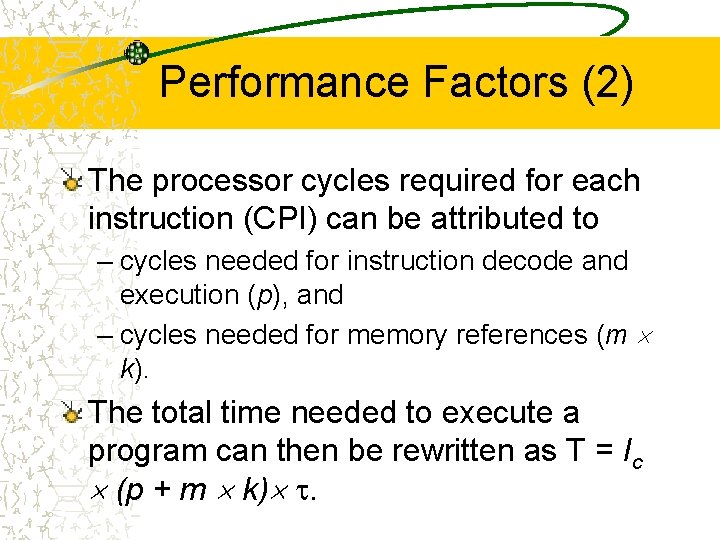 Performance Factors (2)

The processor cycles required for each instruction (CPI) can be attributed to

– cycles needed for instruction decode and execution ($p$), and

– cycles needed for memory references ($m \times k$).

The total time needed to execute a program can then be rewritten as $T = I_c \times (p + m \times k) \times \tau$.